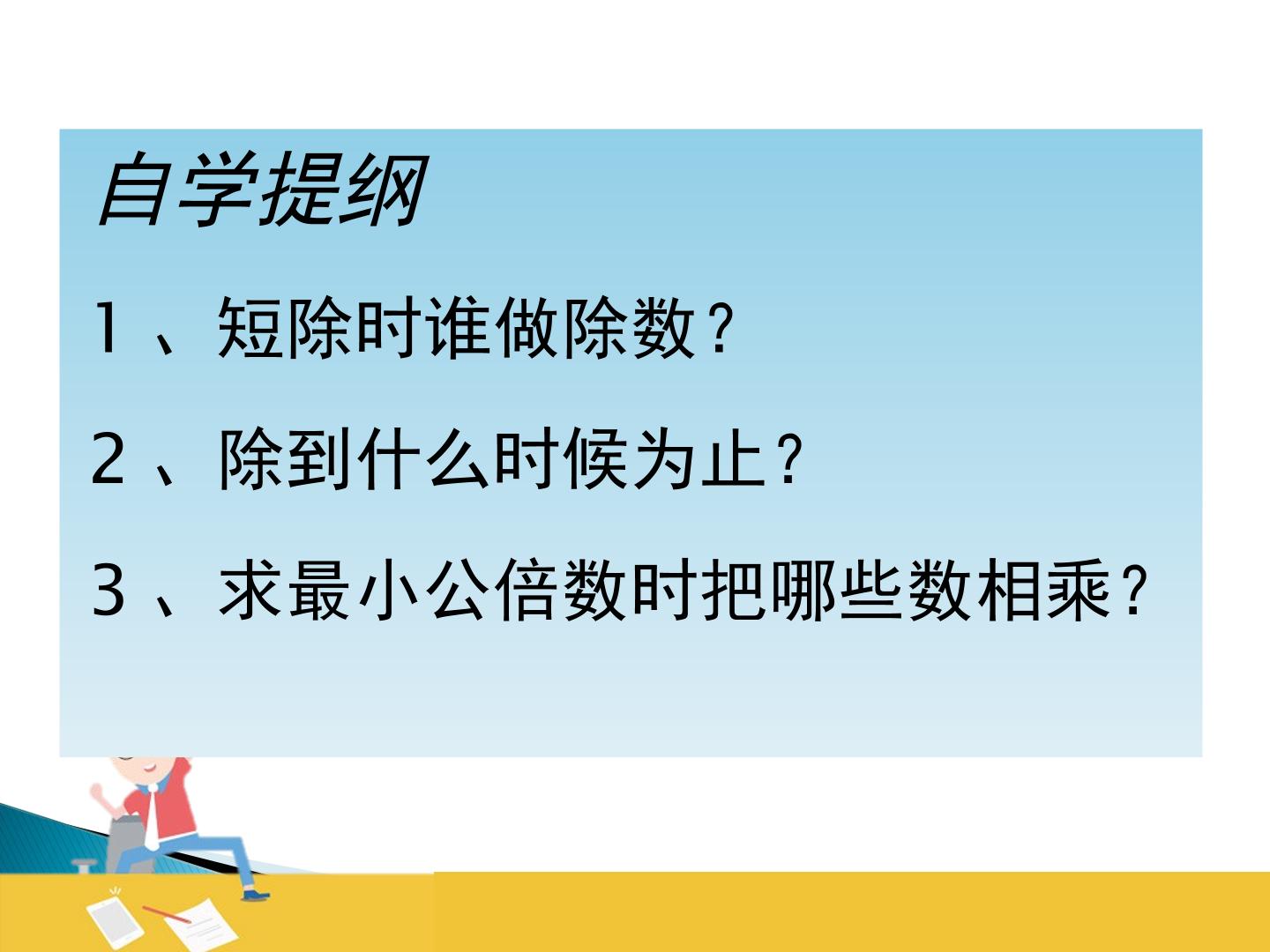 自学提纲

1 、短除时谁做除数？

2 、除到什么时候为止？

3 、求最小公倍数时把哪些数相乘？